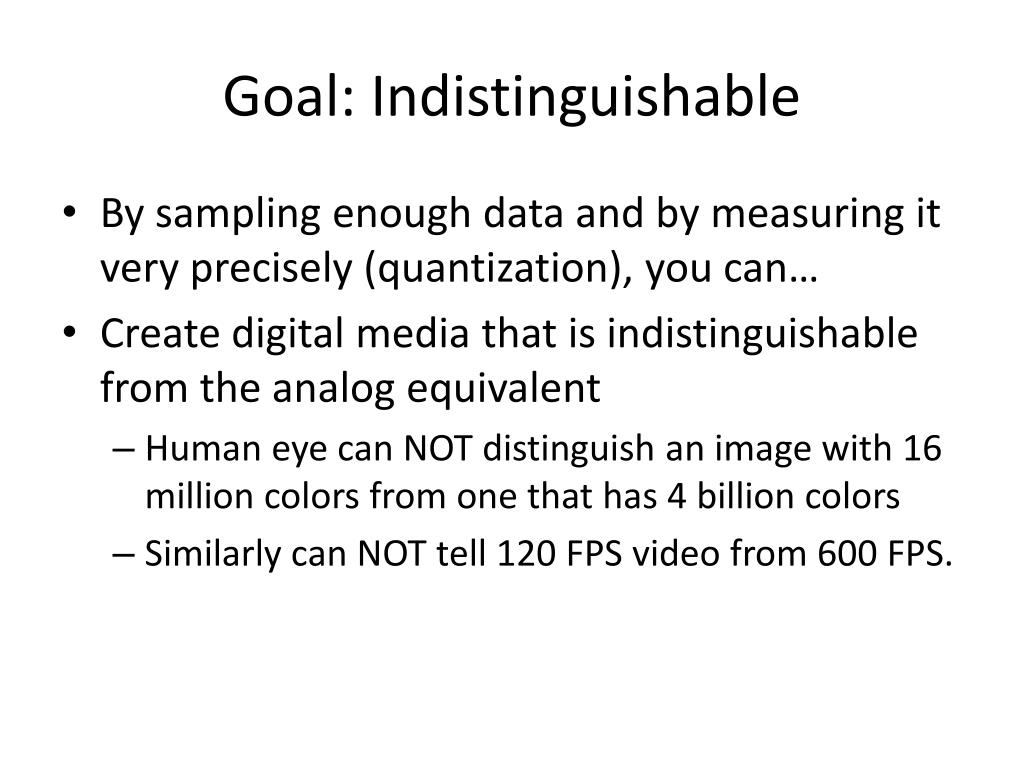 Goal: Indistinguishable

• By sampling enough data and by measuring it very precisely (quantization), you can…
• Create digital media that is indistinguishable from the analog equivalent
– Human eye can NOT distinguish an image with 16 million colors from one that has 4 billion colors
– Similarly can NOT tell 120 FPS video from 600 FPS.